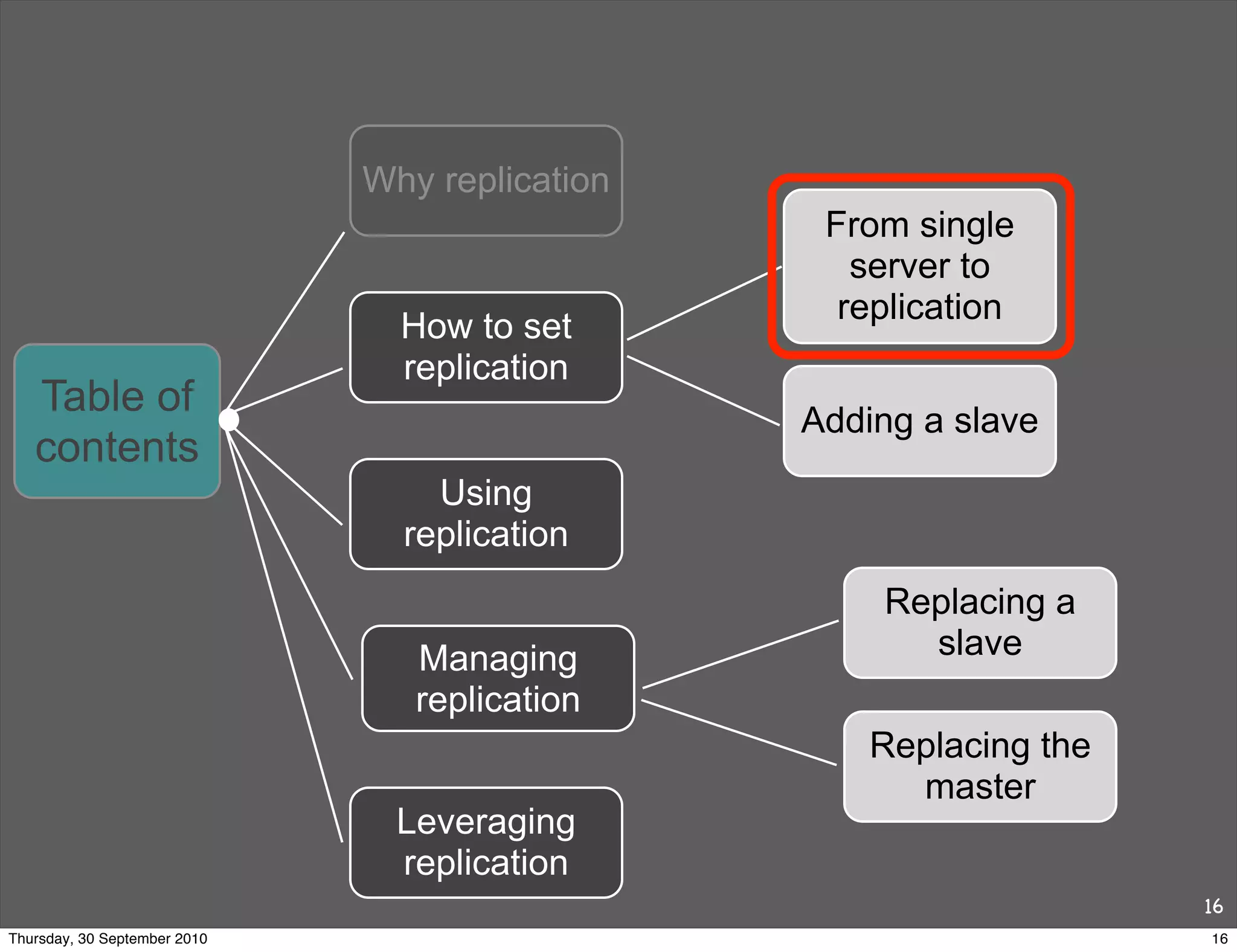 Table of contents

Why replication

How to set replication

From single server to replication

Adding a slave

Using replication

Managing replication

Replacing a slave

Replacing the master

Leveraging replication

16

Thursday, 30 September 2010

16